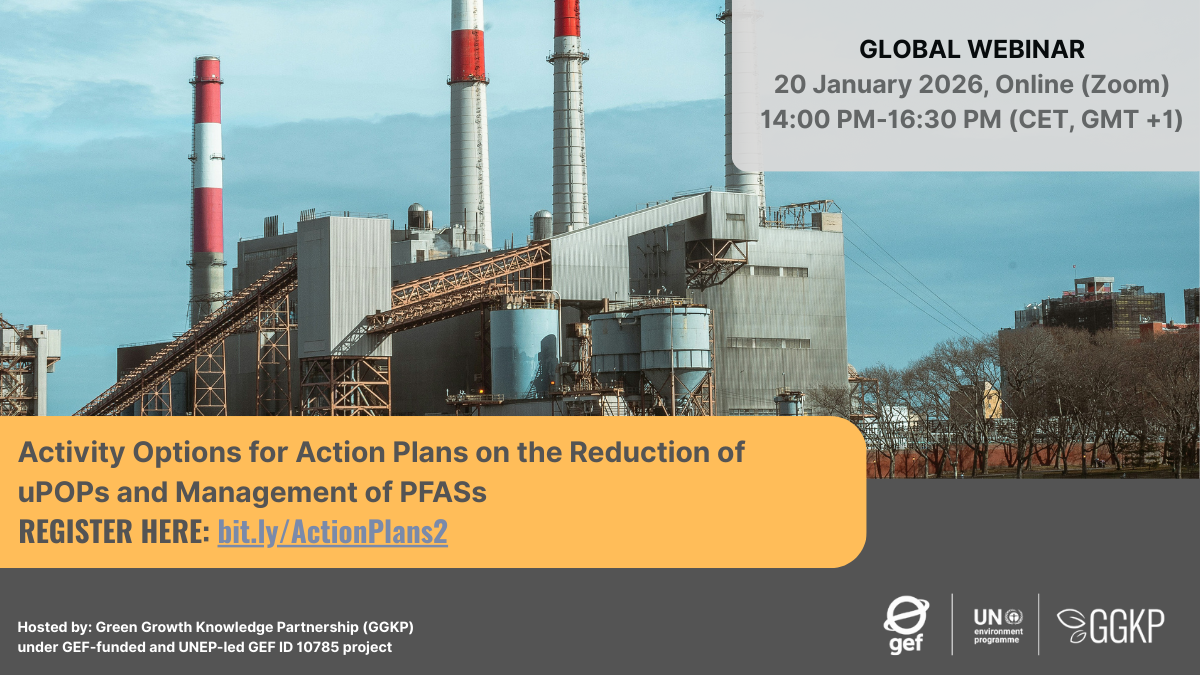 GLOBAL WEBINAR
20 January 2026, Online (Zoom)
14:00 PM-16:30 PM (CET, GMT +1)

Activity Options for Action Plans on the Reduction of uPOPs and Management of PFASs
REGISTER HERE: bit.ly/ActionPlans2

Hosted by: Green Growth Knowledge Partnership (GGKP) under GEF-funded and UNEP-led GEF ID 10785 project

gef

UN environment programme

GGKP